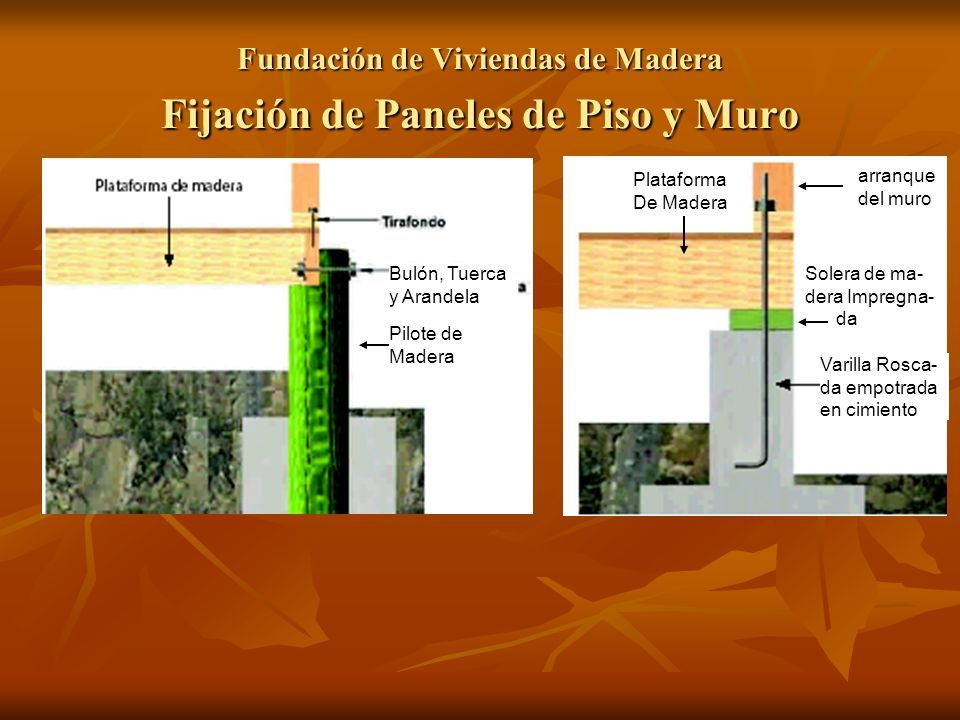 Fundación de Viviendas de Madera

Fijación de Paneles de Piso y Muro

Plataforma de madera

Tirafondo

Bulón, Tuerca y Arandela

a

Pilote de Madera

Plataforma De Madera

arranque del muro

Solera de madera Impregnada

Varilla Roscada empotrada en cimiento